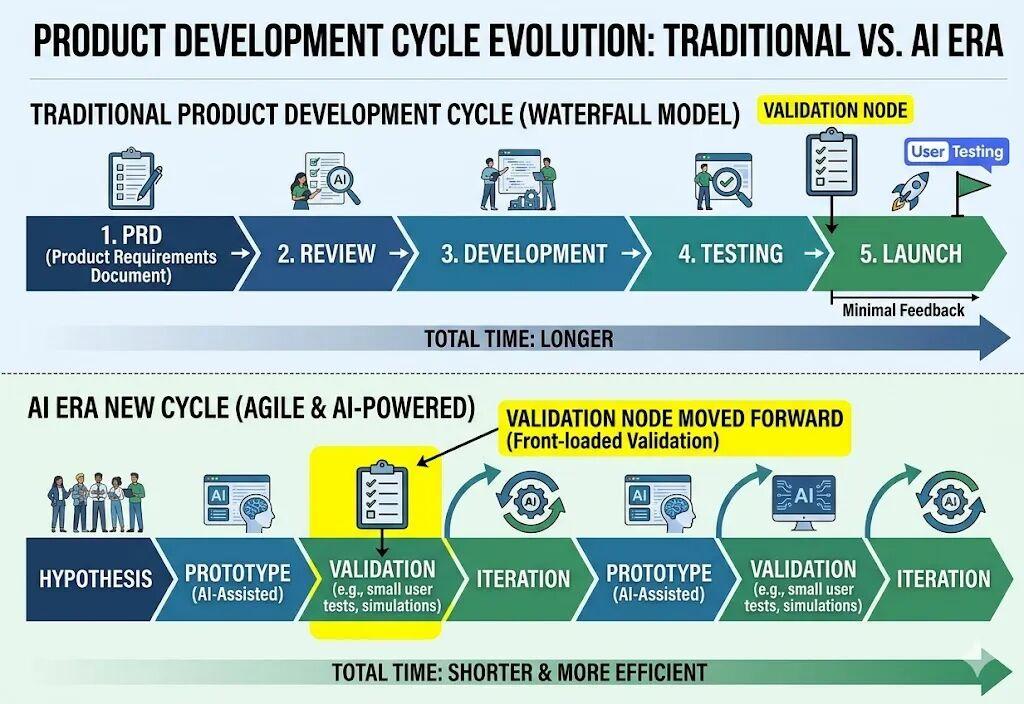 PRODUCT DEVELOPMENT CYCLE EVOLUTION: TRADITIONAL VS. AI ERA

TRADITIONAL PRODUCT DEVELOPMENT CYCLE (WATERFALL MODEL)

VALIDATION NODE

AI

User Testing

1. PRD (Product Requirements Document) → 2. REVIEW → 3. DEVELOPMENT → 4. TESTING → 5. LAUNCH

Minimal Feedback

TOTAL TIME: LONGER

AI ERA NEW CYCLE (AGILE & AI-POWERED)

VALIDATION NODE MOVED FORWARD (Front-loaded Validation)

AI

AI

AI

AI

AI

HYPOTHESIS

PROTOTYPE (AI-Assisted)

VALIDATION (e.g., small user tests, simulations)

ITERATION

PROTOTYPE (AI-Assisted)

VALIDATION (e.g., small user tests, simulations)

ITERATION

TOTAL TIME: SHORTER & MORE EFFICIENT